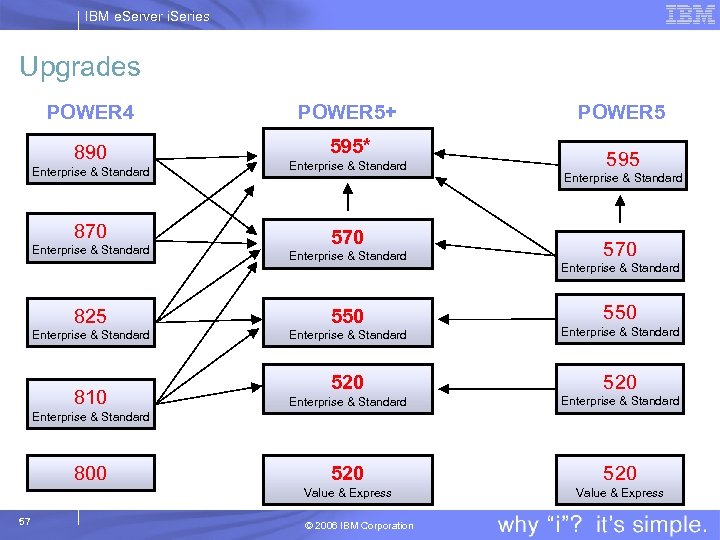 IBM eServer iSeries

IBM

Upgrades

POWER4

890
Enterprise & Standard

870
Enterprise & Standard

825
Enterprise & Standard

810
Enterprise & Standard

800

POWER5+

595*
Enterprise & Standard

570
Enterprise & Standard

550
Enterprise & Standard

520
Enterprise & Standard

520
Value & Express

POWER5

595
Enterprise & Standard

570
Enterprise & Standard

550
Enterprise & Standard

520
Enterprise & Standard

520
Value & Express

57

© 2006 IBM Corporation

why "i"? it's simple.